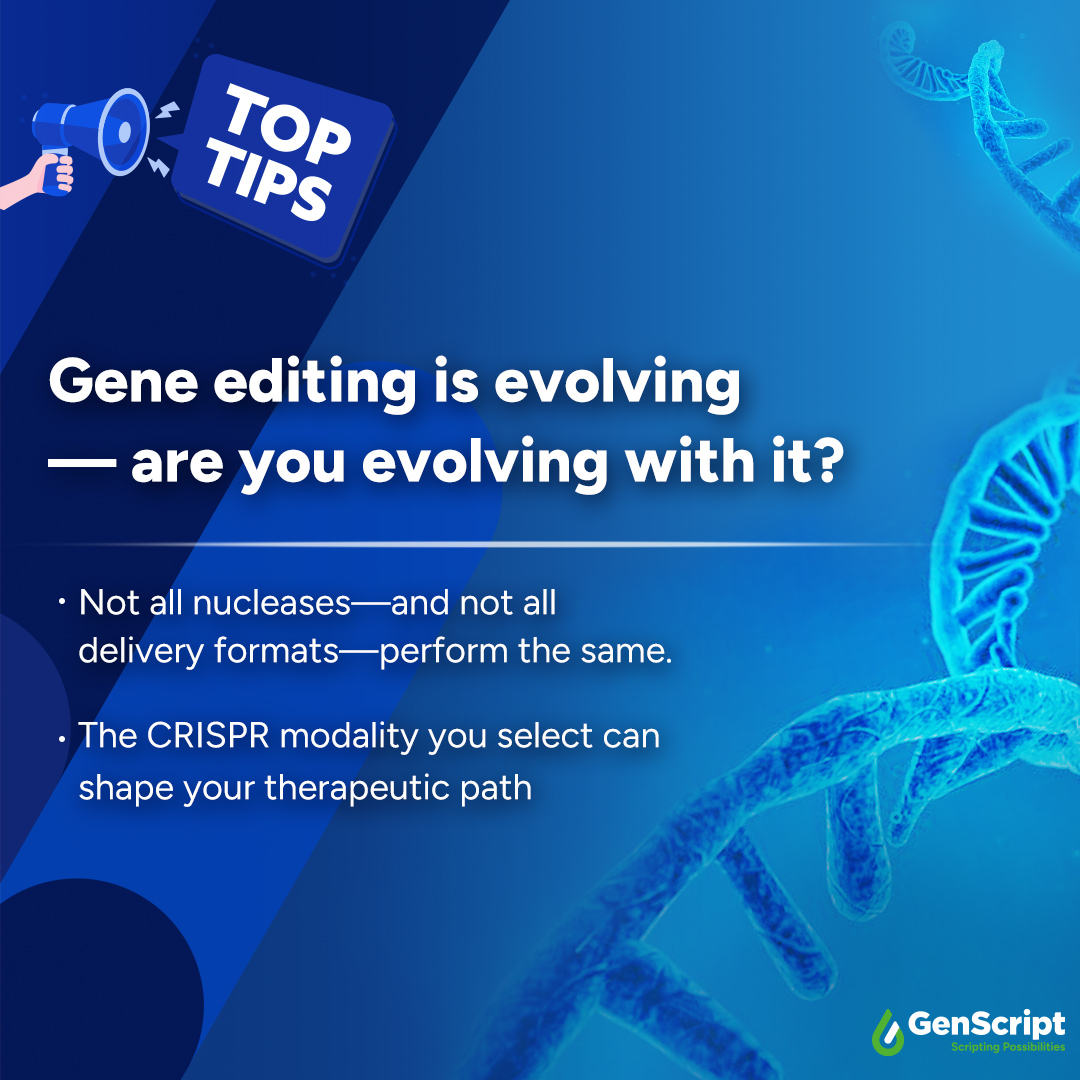 TOP TIPS

Gene editing is evolving — are you evolving with it?

· Not all nucleases—and not all delivery formats—perform the same.

· The CRISPR modality you select can shape your therapeutic path

GenScript
Scripting Possibilities